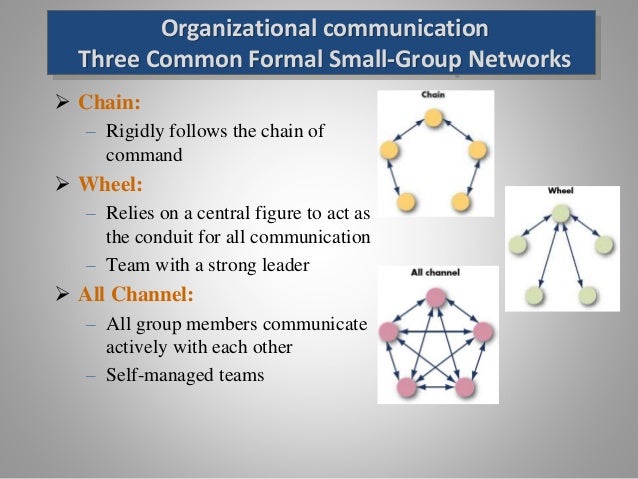 Organizational communication
Three Common Formal Small-Group Networks

➢ Chain:
– Rigidly follows the chain of command

➢ Wheel:
– Relies on a central figure to act as the conduit for all communication
– Team with a strong leader

➢ All Channel:
– All group members communicate actively with each other
– Self-managed teams

Chain

Wheel

All channel